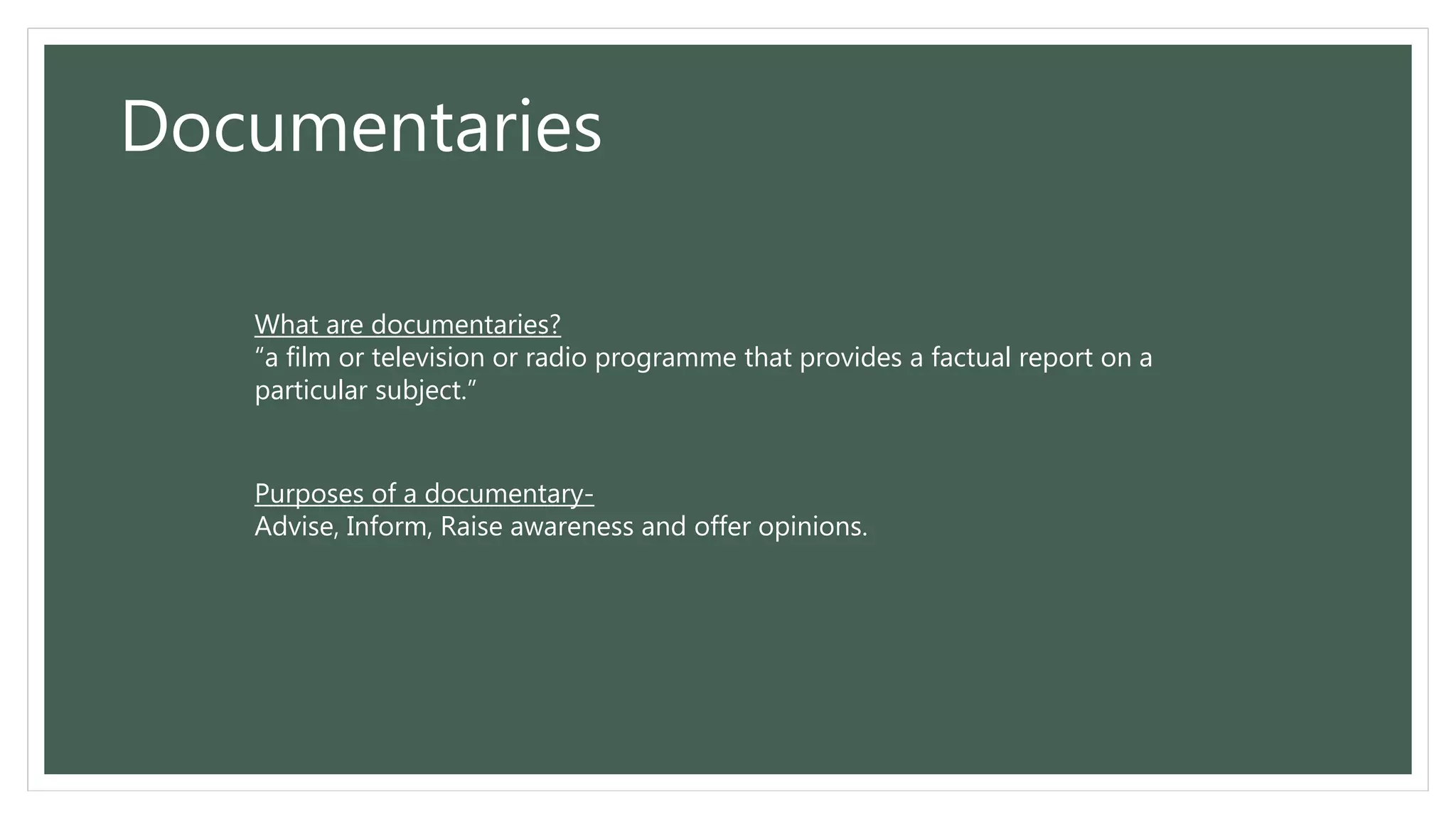 Documentaries

What are documentaries?
“a film or television or radio programme that provides a factual report on a particular subject.”

Purposes of a documentary-
Advise, Inform, Raise awareness and offer opinions.